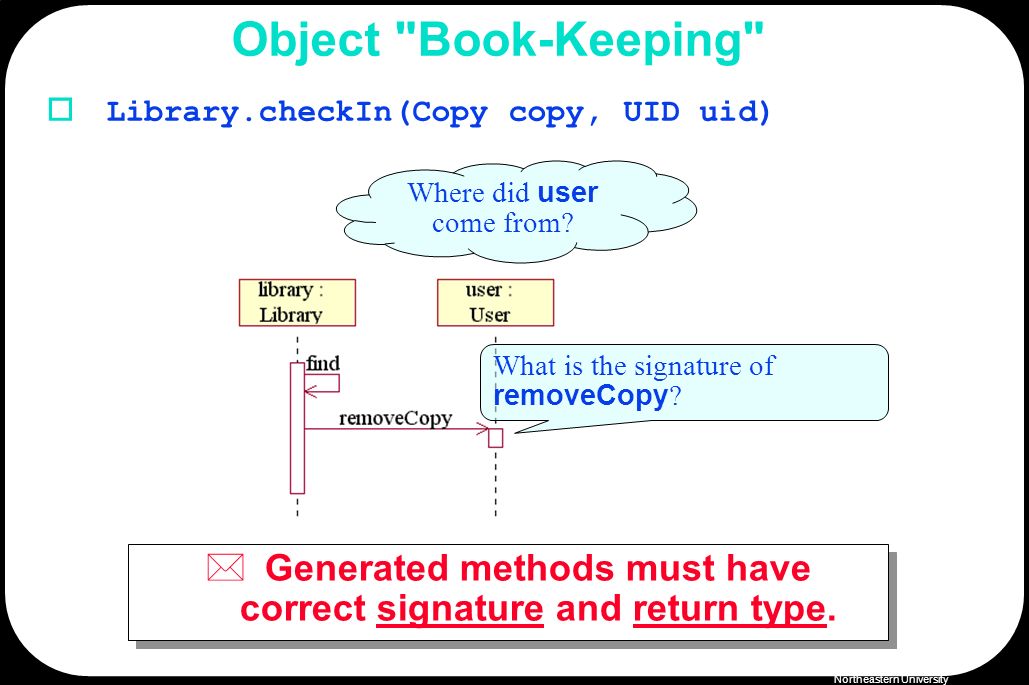 Object "Book-Keeping"

Library.checkIn(Copy copy, UID uid)

Where did user come from?

library : Library

user : User

find

removeCopy

What is the signature of removeCopy?

Generated methods must have correct signature and return type.

Northeastern University